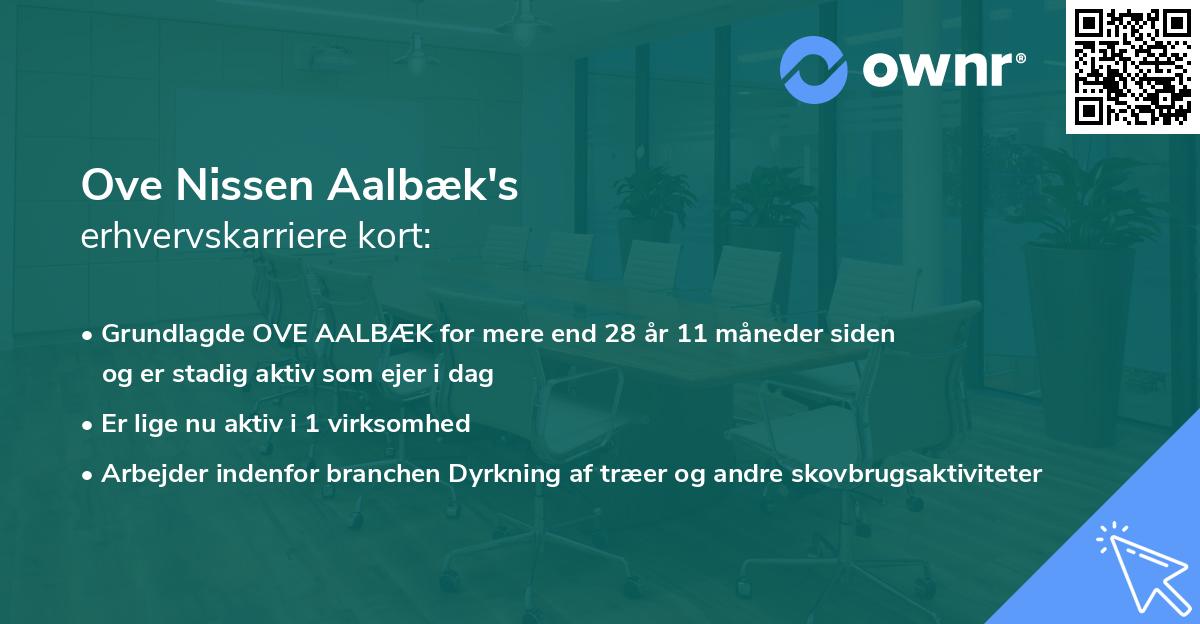 ownr®

Ove Nissen Aalbæk's
erhvervskarriere kort:

• Grundlagde OVE AALBÆK for mere end 28 år 11 måneder siden og er stadig aktiv som ejer i dag

• Er lige nu aktiv i 1 virksomhed

• Arbejder indenfor branchen Dyrkning af træer og andre skovbrugsaktiviteter